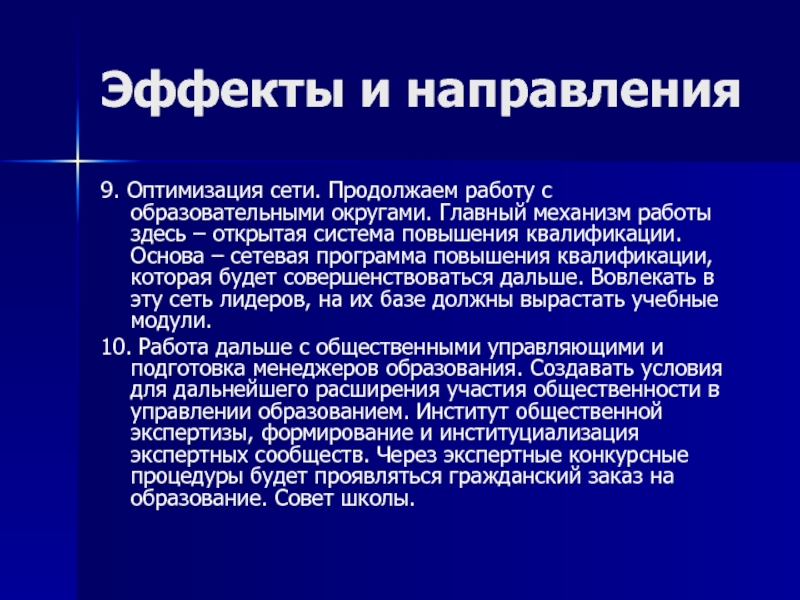 Эффекты и направления

9. Оптимизация сети. Продолжаем работу с образовательными округами. Главный механизм работы здесь – открытая система повышения квалификации. Основа – сетевая программа повышения квалификации, которая будет совершенствоваться дальше. Вовлекать в эту сеть лидеров, на их базе должны вырастать учебные модули.

10. Работа дальше с общественными управляющими и подготовка менеджеров образования. Создавать условия для дальнейшего расширения участия общественности в управлении образованием. Институт общественной экспертизы, формирование и институциализация экспертных сообществ. Через экспертные конкурсные процедуры будет проявляться гражданский заказ на образование. Совет школы.